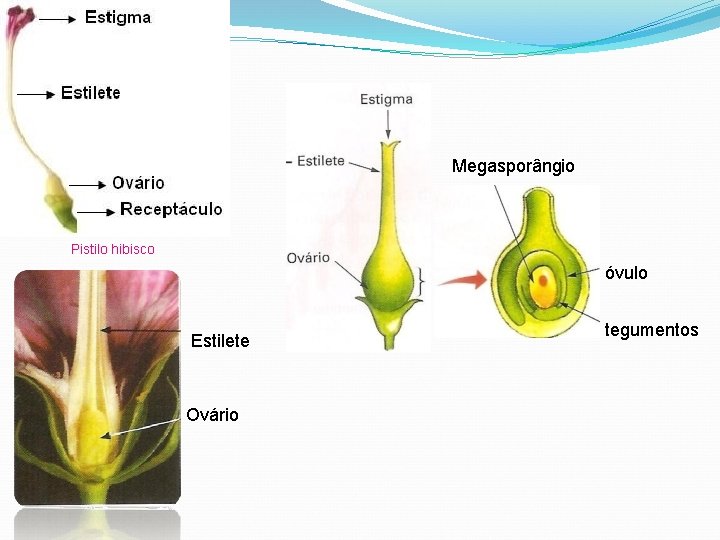 Estigma
Estilete
Ovário
Receptáculo
Pistilo hibisco

Estilete
Ovário

Estigma
- Estilete
Ovário

Megasporângio
óvulo
tegumentos